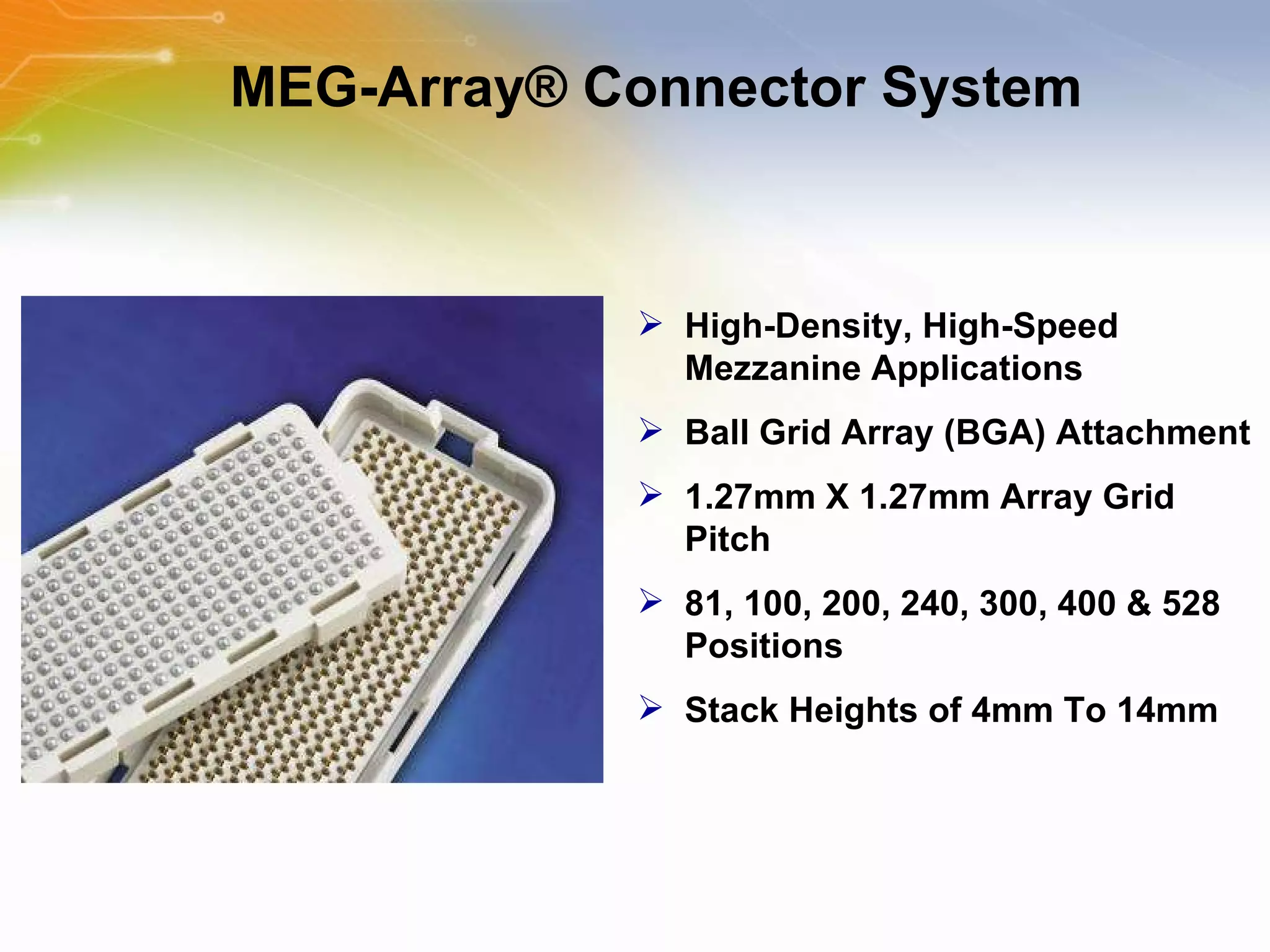 MEG-Array® Connector System

➢ High-Density, High-Speed Mezzanine Applications

➢ Ball Grid Array (BGA) Attachment

➢ 1.27mm X 1.27mm Array Grid Pitch

➢ 81, 100, 200, 240, 300, 400 & 528 Positions

➢ Stack Heights of 4mm To 14mm